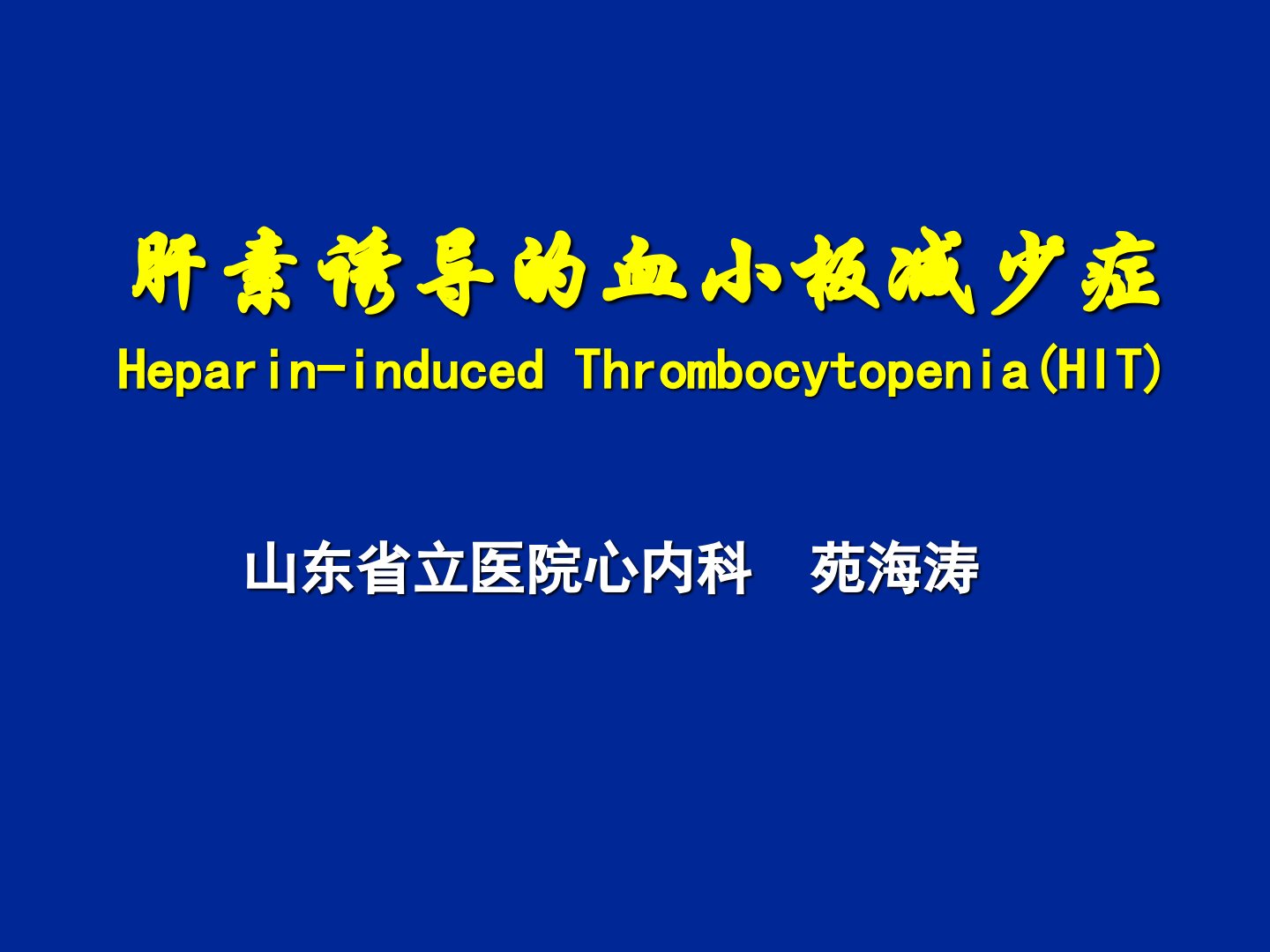 肝素诱导的血小板减少症
Heparin-induced Thrombocytopenia(HIT)

山东省立医院心内科　苑海涛